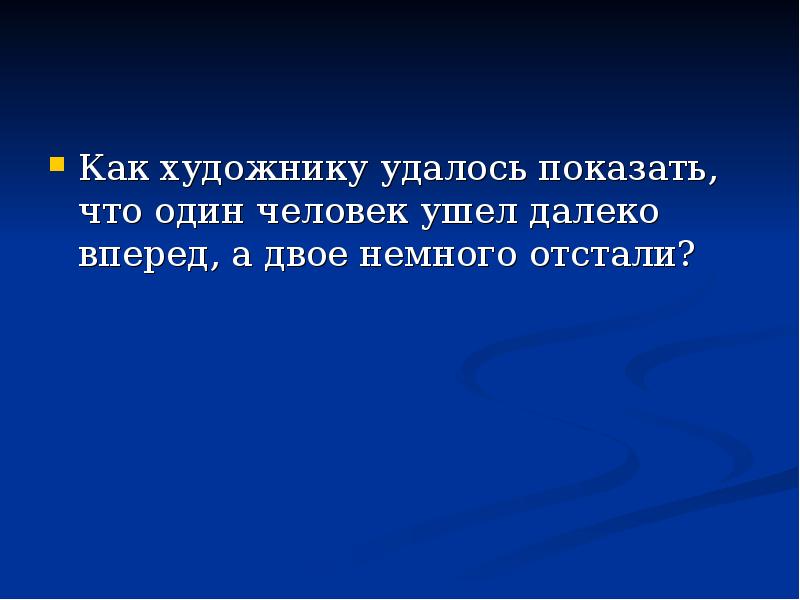 Как художнику удалось показать, что один человек ушел далеко вперед, а двое немного отстали?